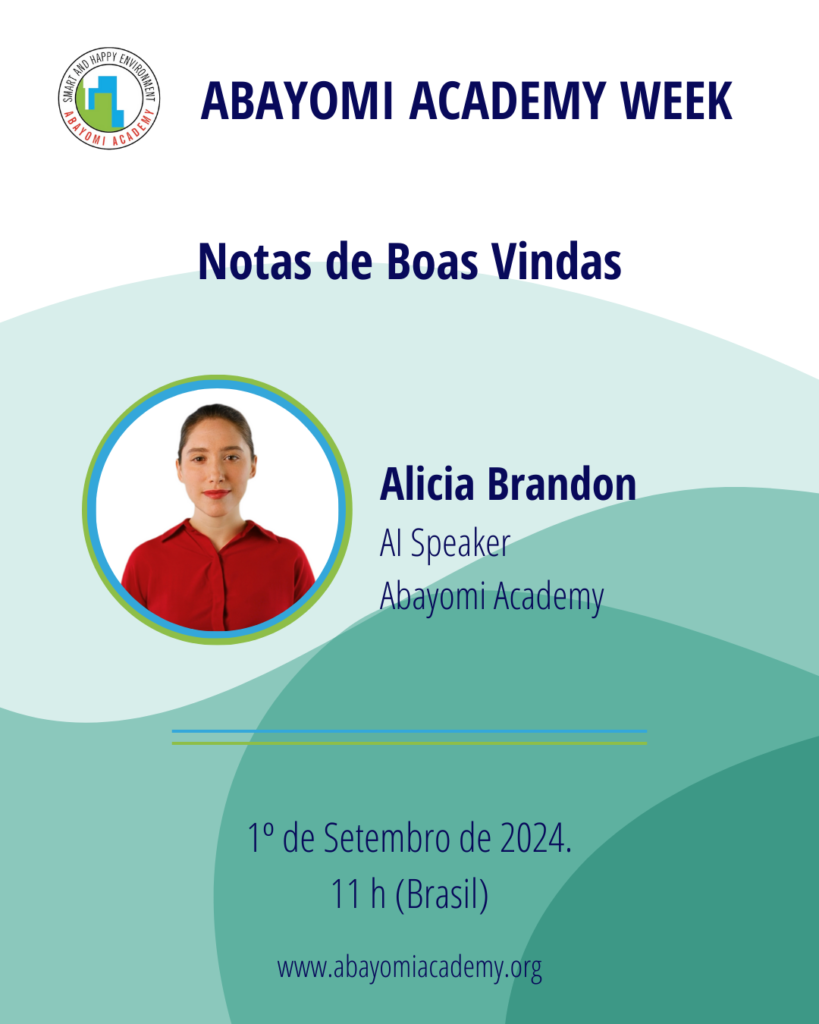 SMART AND HAPPY ENVIRONMENT
ABAYOMI ACADEMY

ABAYOMI ACADEMY WEEK

Notas de Boas Vindas

Alicia Brandon
AI Speaker
Abayomi Academy

1º de Setembro de 2024.
11 h (Brasil)

www.abayomiacademy.org